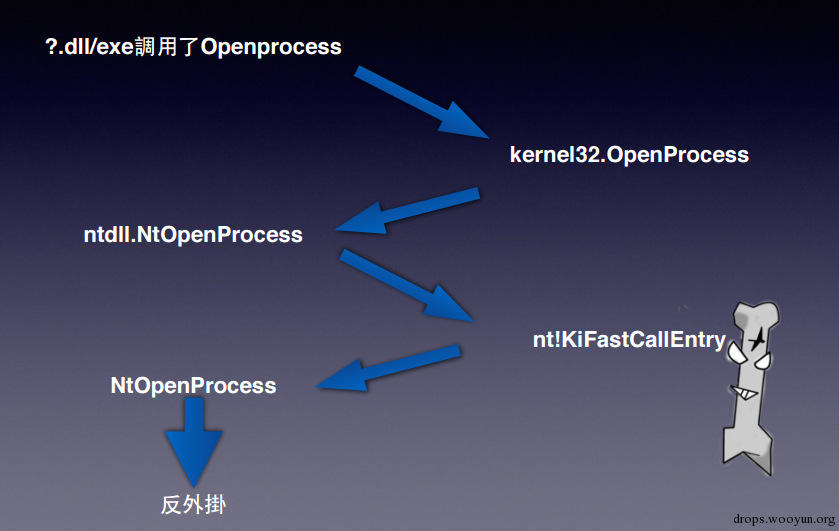 ?.dll/exe調用了Openprocess

kernel32.OpenProcess

ntdll.NtOpenProcess

nt!KiFastCallEntry

NtOpenProcess

反外掛

drops.wooyun.org